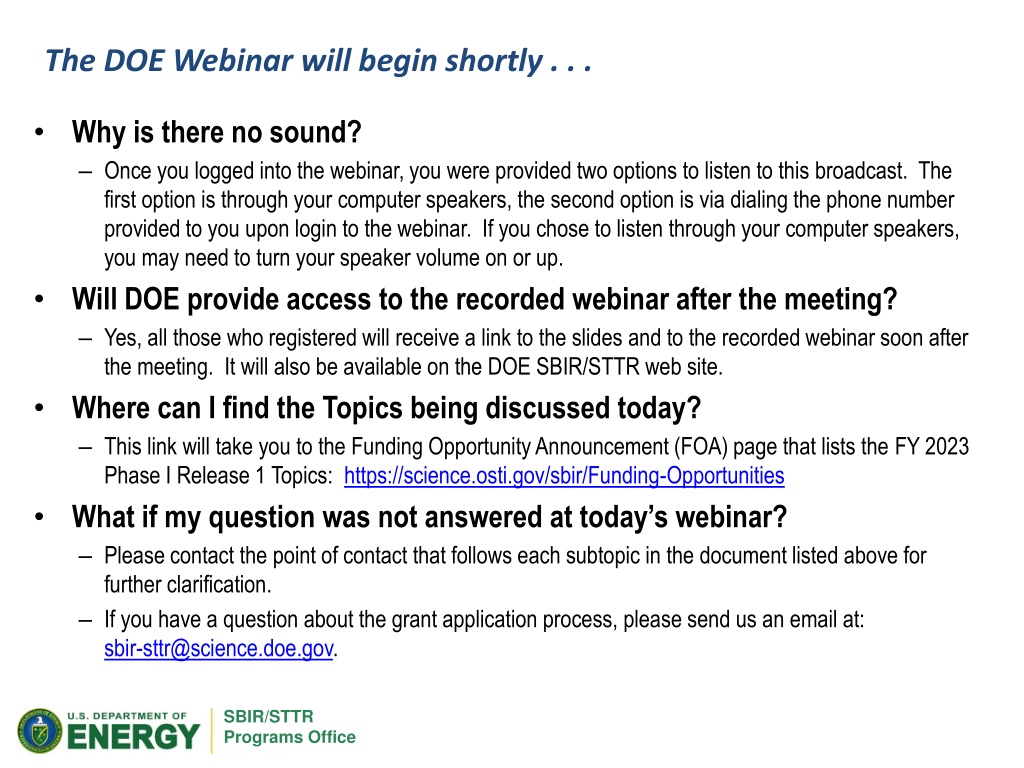 The DOE Webinar will begin shortly . . .

• Why is there no sound?
– Once you logged into the webinar, you were provided two options to listen to this broadcast. The first option is through your computer speakers, the second option is via dialing the phone number provided to you upon login to the webinar. If you chose to listen through your computer speakers, you may need to turn your speaker volume on or up.

• Will DOE provide access to the recorded webinar after the meeting?
– Yes, all those who registered will receive a link to the slides and to the recorded webinar soon after the meeting. It will also be available on the DOE SBIR/STTR web site.

• Where can I find the Topics being discussed today?
– This link will take you to the Funding Opportunity Announcement (FOA) page that lists the FY 2023 Phase I Release 1 Topics: https://science.osti.gov/sbir/Funding-Opportunities

• What if my question was not answered at today's webinar?
– Please contact the point of contact that follows each subtopic in the document listed above for further clarification.
– If you have a question about the grant application process, please send us an email at: sbir-sttr@science.doe.gov.

U.S. DEPARTMENT OF ENERGY

SBIR/STTR Programs Office